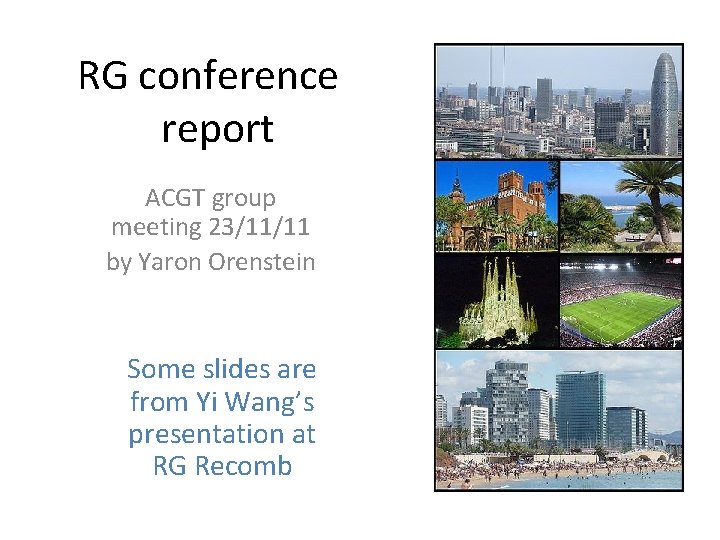 RG conference report

ACGT group meeting 23/11/11
by Yaron Orenstein

Some slides are from Yi Wang's presentation at RG Recomb